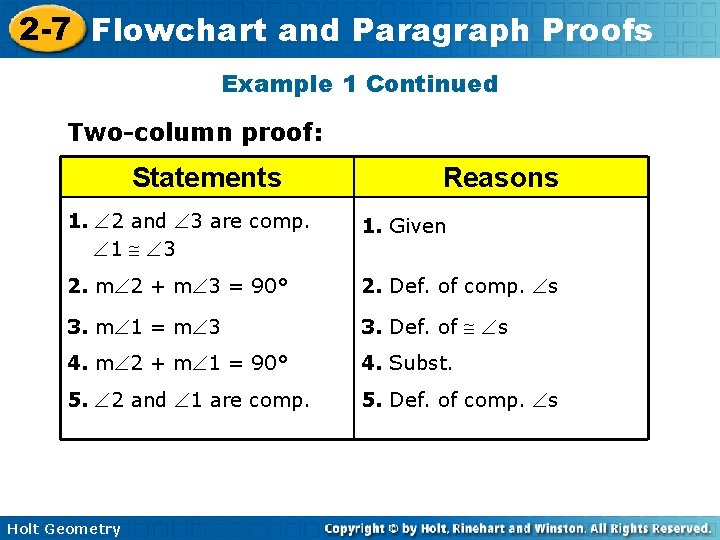 2-7 Flowchart and Paragraph Proofs

Example 1 Continued

Two-column proof:

| Statements | Reasons |
|---|---|
| 1. $\angle 2$ and $\angle 3$ are comp. $\angle 1 \cong \angle 3$ | 1. Given |
| 2. $m\angle 2 + m\angle 3 = 90°$ | 2. Def. of comp. $\angle$s |
| 3. $m\angle 1 = m\angle 3$ | 3. Def. of $\cong$ $\angle$s |
| 4. $m\angle 2 + m\angle 1 = 90°$ | 4. Subst. |
| 5. $\angle 2$ and $\angle 1$ are comp. | 5. Def. of comp. $\angle$s |

Holt Geometry

Copyright © by Holt, Rinehart and Winston. All Rights Reserved.